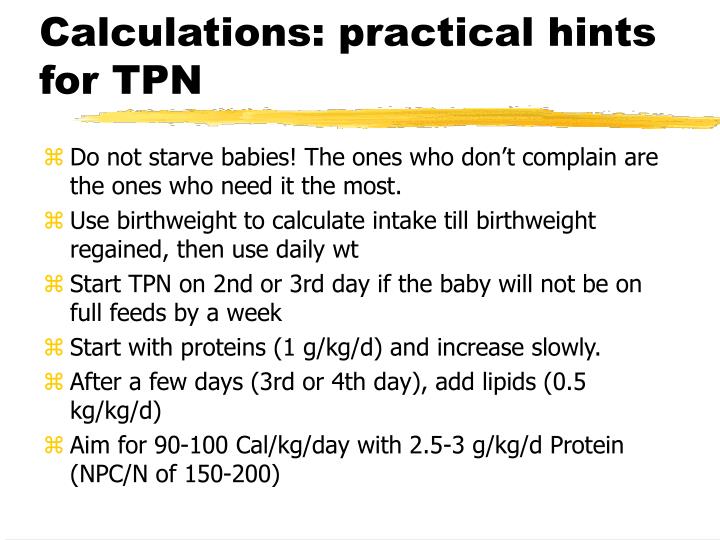 Calculations: practical hints for TPN

⌘ Do not starve babies! The ones who don't complain are the ones who need it the most.

⌘ Use birthweight to calculate intake till birthweight regained, then use daily wt

⌘ Start TPN on 2nd or 3rd day if the baby will not be on full feeds by a week

⌘ Start with proteins (1 g/kg/d) and increase slowly.

⌘ After a few days (3rd or 4th day), add lipids (0.5 kg/kg/d)

⌘ Aim for 90-100 Cal/kg/day with 2.5-3 g/kg/d Protein (NPC/N of 150-200)